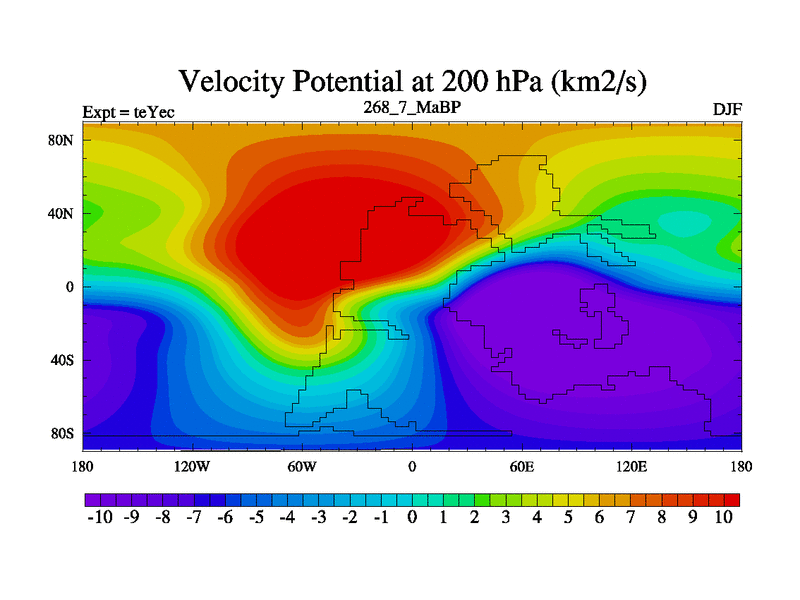 Velocity Potential at 200 hPa (km2/s)

Expt = teYec

268_7_MaBP

DJF

80N
40N
0
40S
80S

180
120W
60W
0
60E
120E
180

-10 -9 -8 -7 -6 -5 -4 -3 -2 -1 0 1 2 3 4 5 6 7 8 9 10